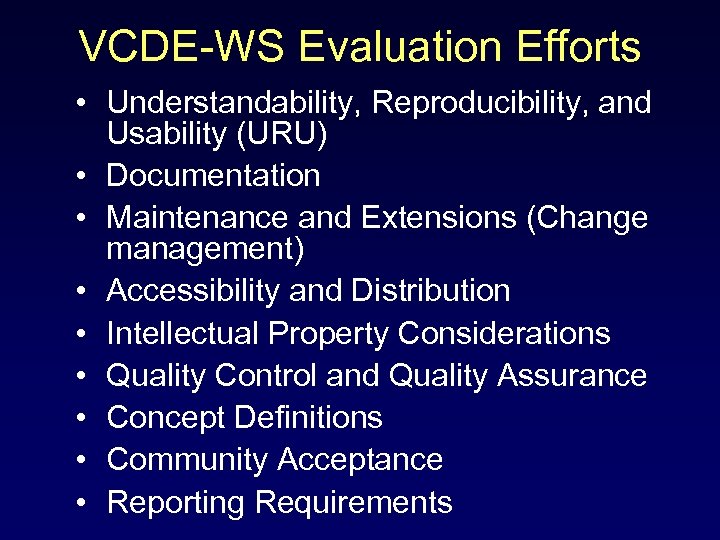 VCDE-WS Evaluation Efforts

• Understandability, Reproducibility, and Usability (URU)
• Documentation
• Maintenance and Extensions (Change management)
• Accessibility and Distribution
• Intellectual Property Considerations
• Quality Control and Quality Assurance
• Concept Definitions
• Community Acceptance
• Reporting Requirements